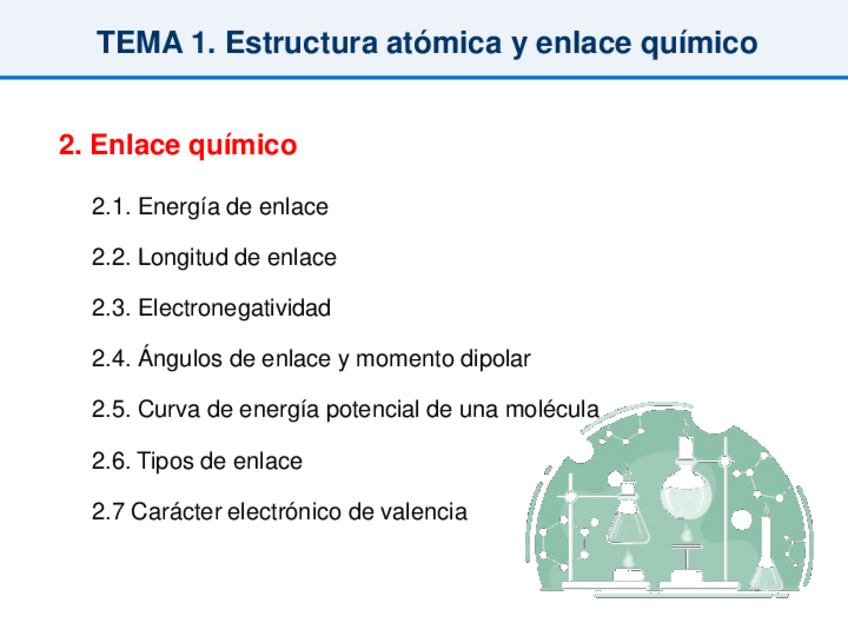 TEMA 1. Estructura atómica y enlace químico

2. Enlace químico

2.1. Energía de enlace

2.2. Longitud de enlace

2.3. Electronegatividad

2.4. Ángulos de enlace y momento dipolar

2.5. Curva de energía potencial de una molécula

2.6. Tipos de enlace

2.7 Carácter electrónico de valencia